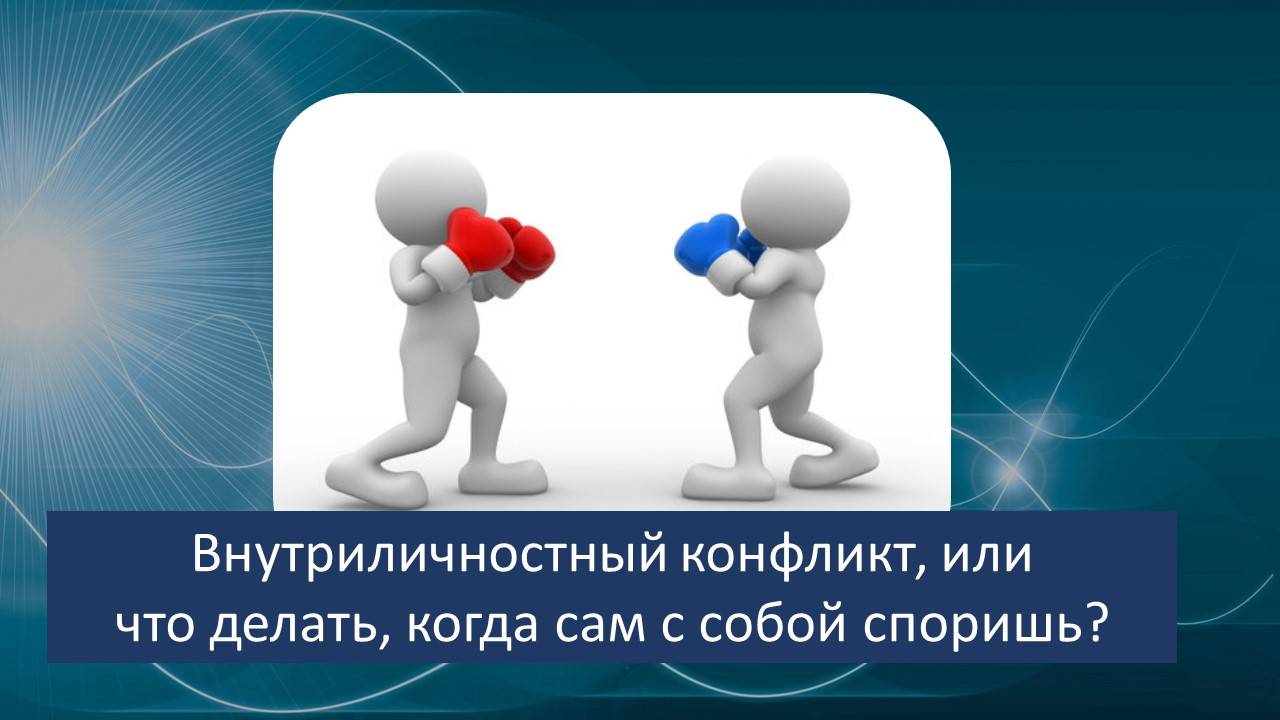 Внутриличностный конфликт, или
что делать, когда сам с собой споришь?